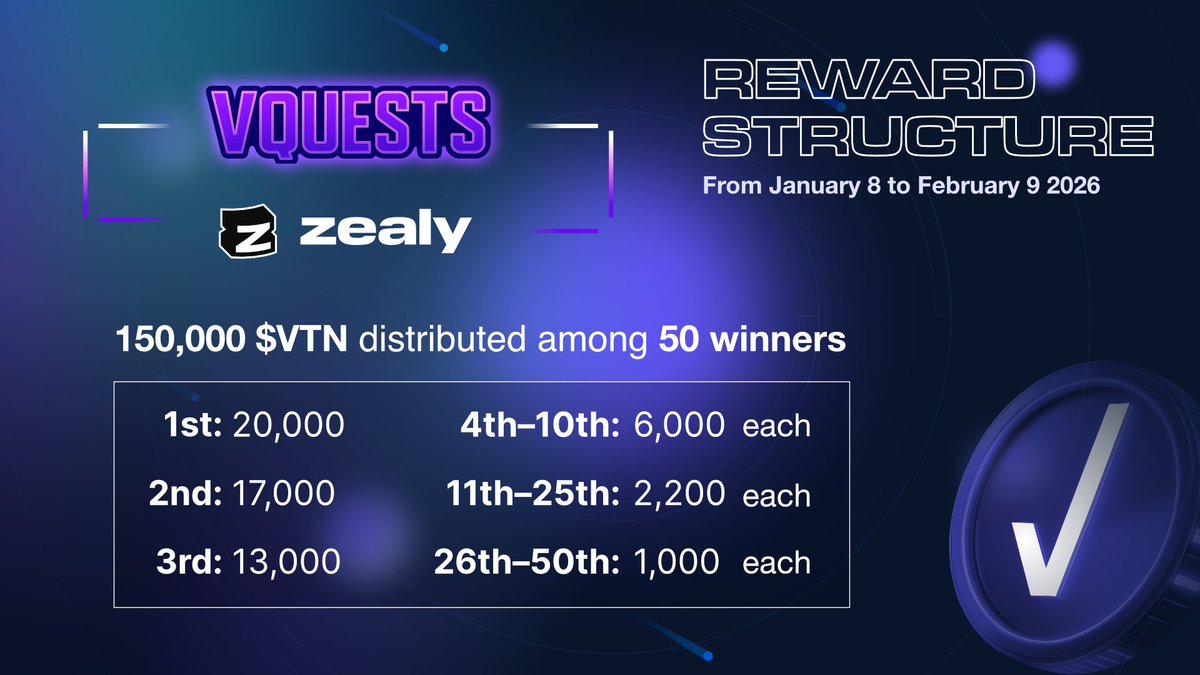 VQUESTS

zealy

REWARD STRUCTURE

From January 8 to February 9 2026

150,000 $VTN distributed among 50 winners

1st: 20,000
2nd: 17,000
3rd: 13,000

4th–10th: 6,000 each
11th–25th: 2,200 each
26th–50th: 1,000 each